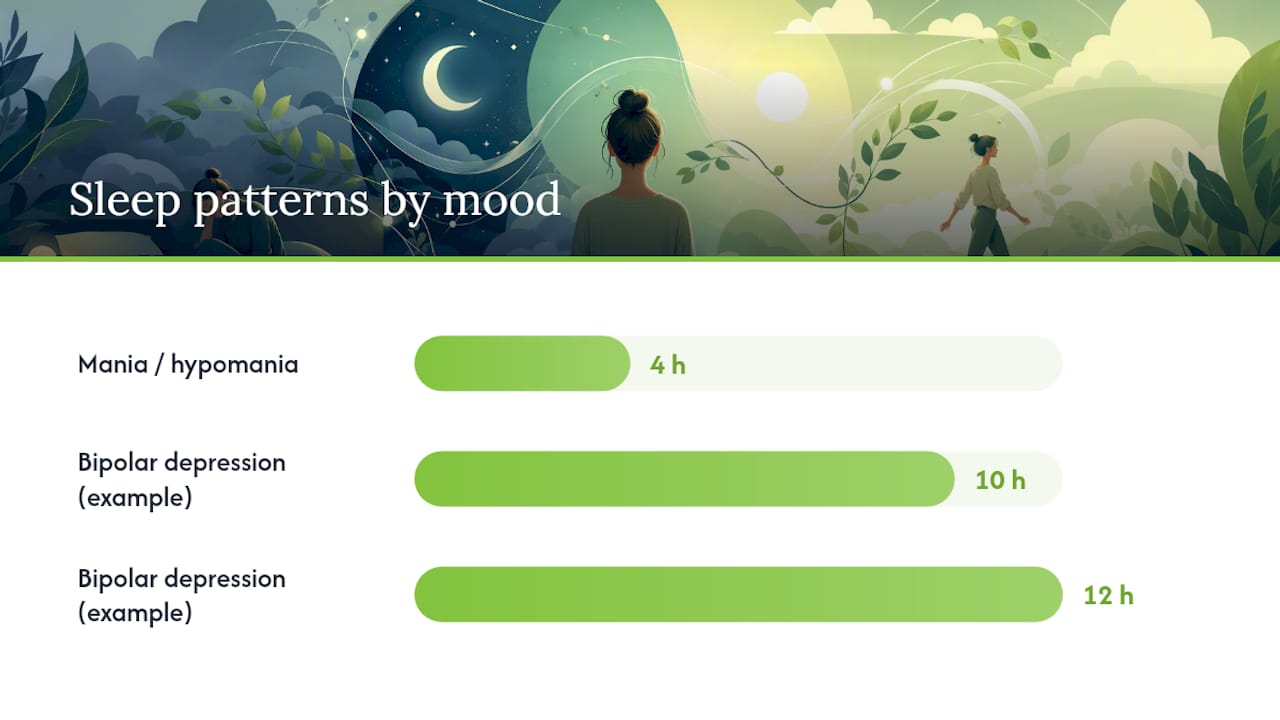 Sleep patterns by mood

Mania / hypomania
4 h

Bipolar depression (example)
10 h

Bipolar depression (example)
12 h